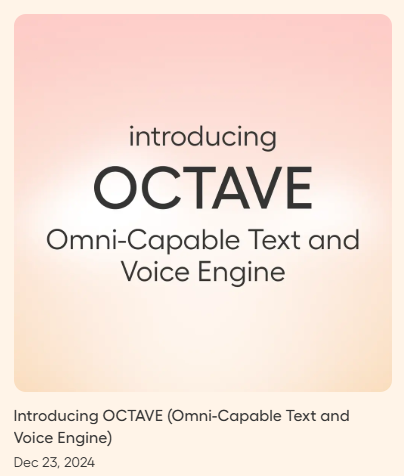 introducing
OCTAVE
Omni-Capable Text and Voice Engine

Introducing OCTAVE (Omni-Capable Text and Voice Engine)
Dec 23, 2024